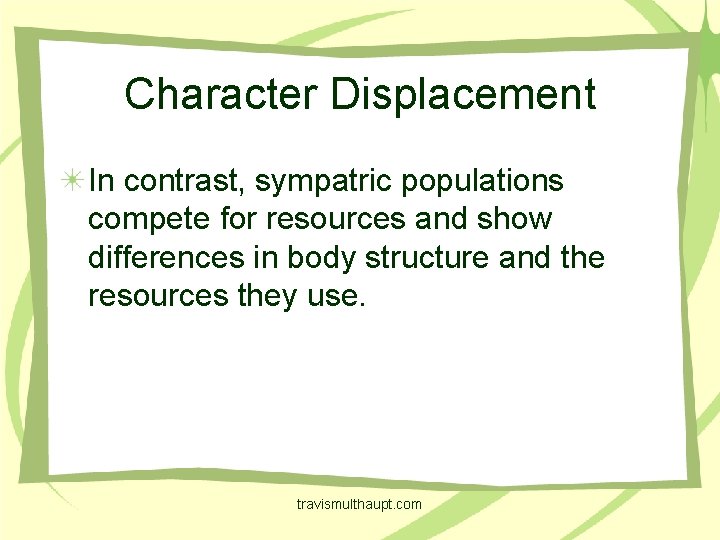 Character Displacement

In contrast, sympatric populations compete for resources and show differences in body structure and the resources they use.

travismulthaupt.com